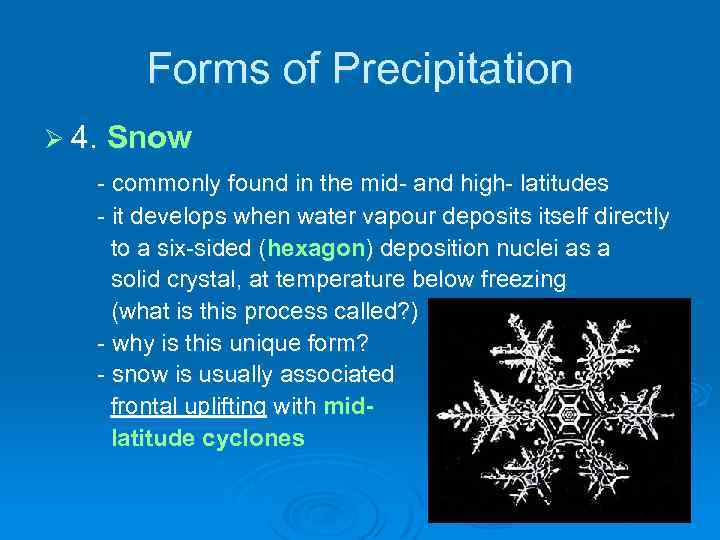 Forms of Precipitation

➢ 4. Snow

- commonly found in the mid- and high- latitudes
- it develops when water vapour deposits itself directly to a six-sided (hexagon) deposition nuclei as a solid crystal, at temperature below freezing (what is this process called?)
- why is this unique form?
- snow is usually associated frontal uplifting with mid-latitude cyclones